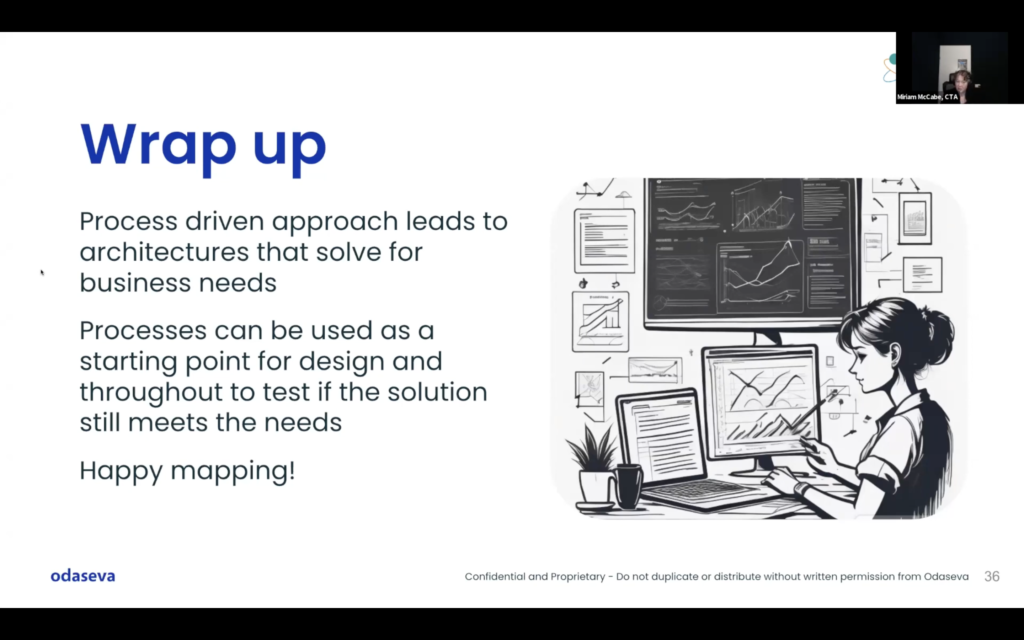 Miriam McCabe, CTA

Wrap up

Process driven approach leads to architectures that solve for business needs

Processes can be used as a starting point for design and throughout to test if the solution still meets the needs

Happy mapping!

odaseva

Confidential and Proprietary - Do not duplicate or distribute without written permission from Odaseva 36